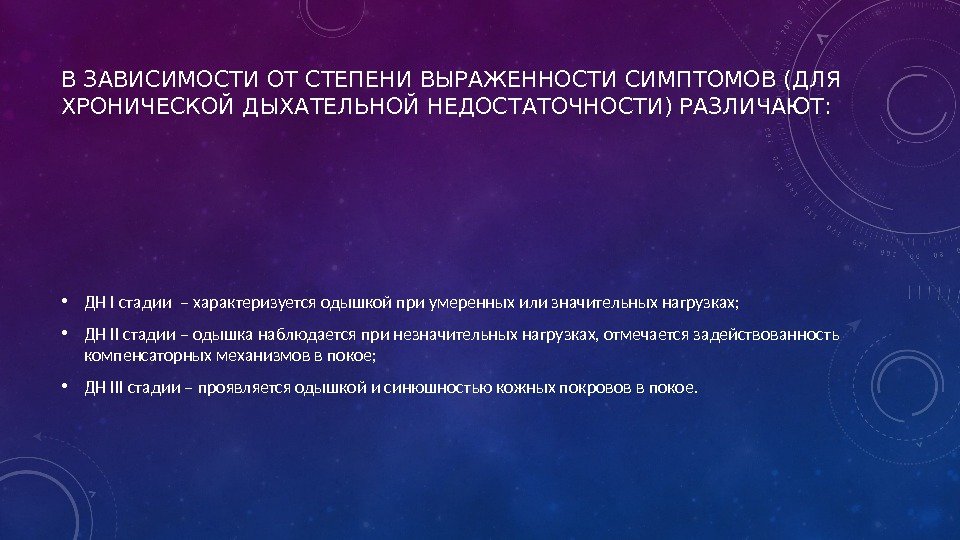 В ЗАВИСИМОСТИ ОТ СТЕПЕНИ ВЫРАЖЕННОСТИ СИМПТОМОВ (ДЛЯ ХРОНИЧЕСКОЙ ДЫХАТЕЛЬНОЙ НЕДОСТАТОЧНОСТИ) РАЗЛИЧАЮТ:

• ДН I стадии – характеризуется одышкой при умеренных или значительных нагрузках;

• ДН II стадии – одышка наблюдается при незначительных нагрузках, отмечается задействованность компенсаторных механизмов в покое;

• ДН III стадии – проявляется одышкой и синюшностью кожных покровов в покое.